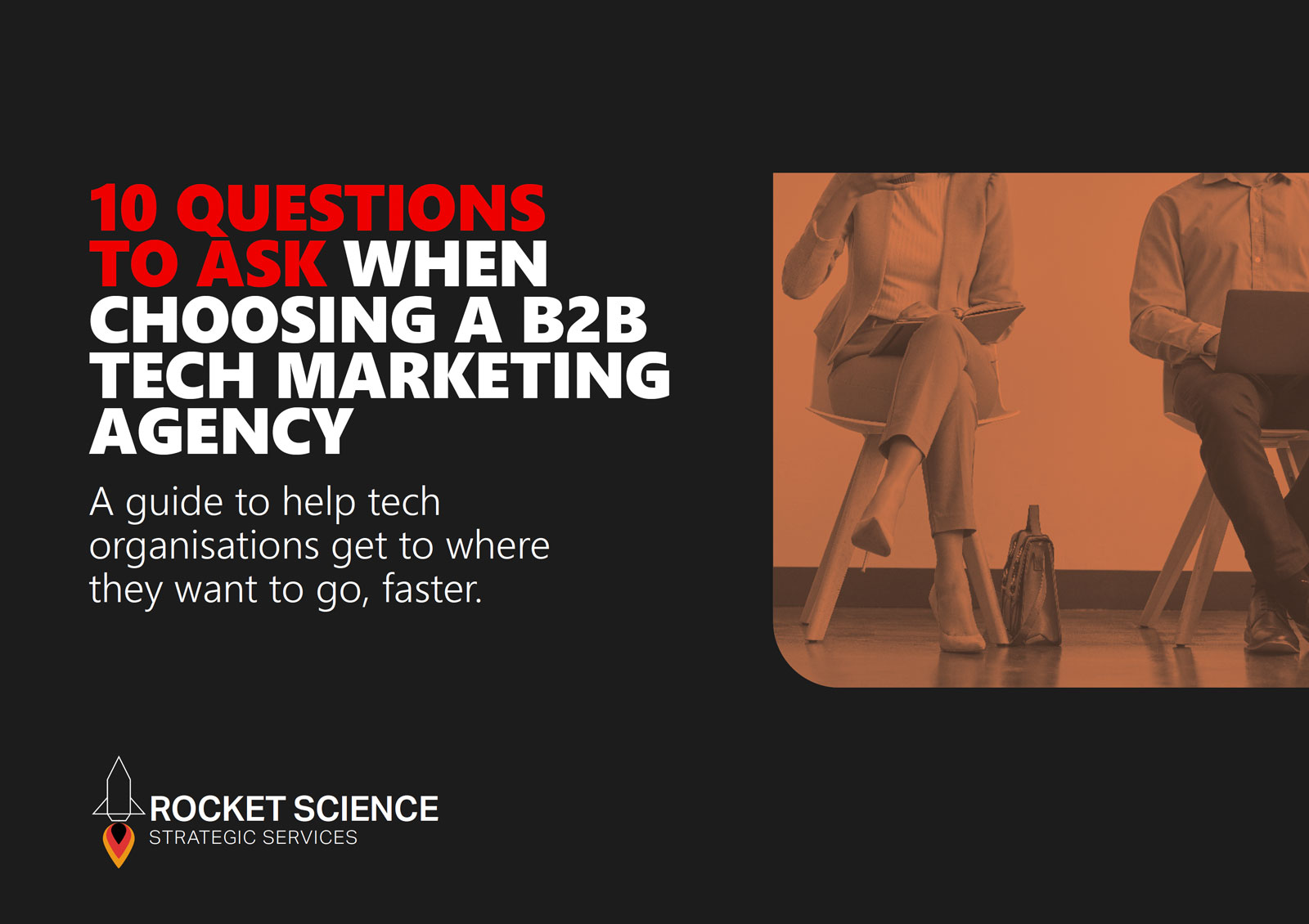 10 QUESTIONS TO ASK WHEN CHOOSING A B2B TECH MARKETING AGENCY

A guide to help tech organisations get to where they want to go, faster.

ROCKET SCIENCE
STRATEGIC SERVICES